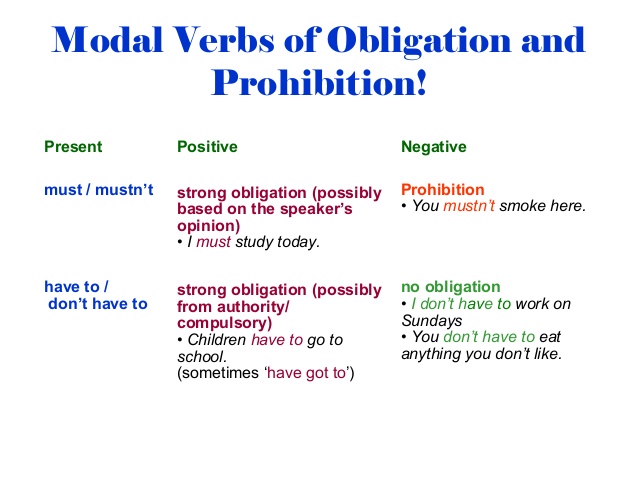 Modal Verbs of Obligation and Prohibition!

| Present | Positive | Negative |
|---|---|---|
| must / mustn't | strong obligation (possibly based on the speaker's opinion) • I must study today. | Prohibition • You mustn't smoke here. |
| have to / don't have to | strong obligation (possibly from authority/ compulsory) • Children have to go to school. (sometimes 'have got to') | no obligation • I don't have to work on Sundays • You don't have to eat anything you don't like. |